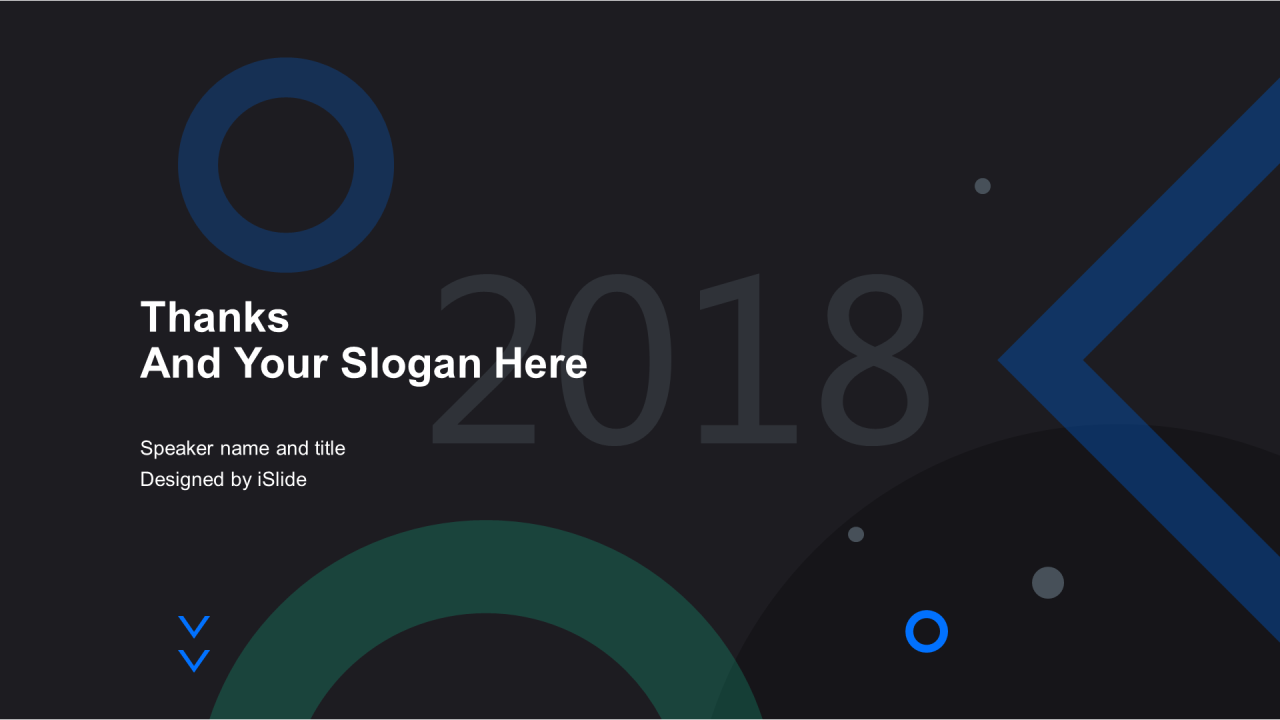 2018

Thanks
And Your Slogan Here

Speaker name and title
Designed by iSlide